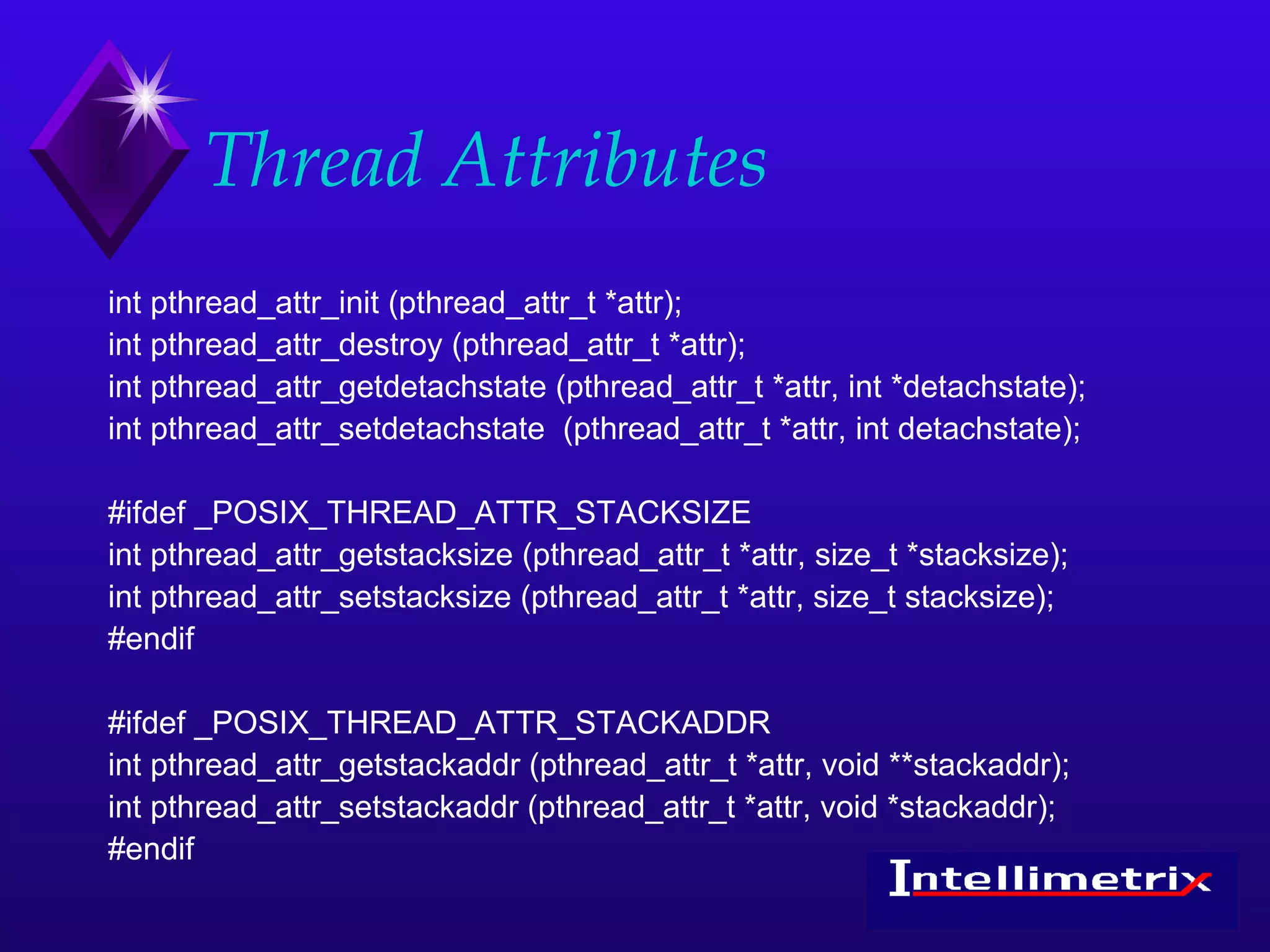 Thread Attributes

int pthread_attr_init (pthread_attr_t *attr);
int pthread_attr_destroy (pthread_attr_t *attr);
int pthread_attr_getdetachstate (pthread_attr_t *attr, int *detachstate);
int pthread_attr_setdetachstate (pthread_attr_t *attr, int detachstate);

#ifdef _POSIX_THREAD_ATTR_STACKSIZE
int pthread_attr_getstacksize (pthread_attr_t *attr, size_t *stacksize);
int pthread_attr_setstacksize (pthread_attr_t *attr, size_t stacksize);
#endif

#ifdef _POSIX_THREAD_ATTR_STACKADDR
int pthread_attr_getstackaddr (pthread_attr_t *attr, void **stackaddr);
int pthread_attr_setstackaddr (pthread_attr_t *attr, void *stackaddr);
#endif

Intellimetrix